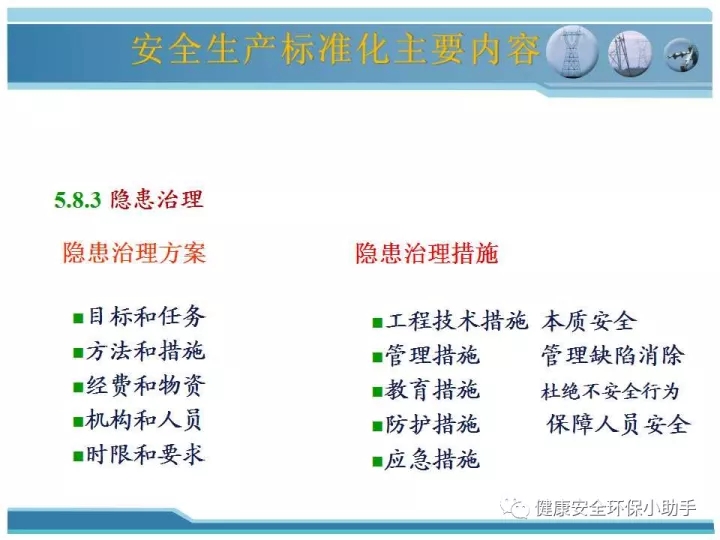 安全生产标准化主要内容

5.8.3 隐患治理

隐患治理方案

■目标和任务
■方法和措施
■经费和物资
■机构和人员
■时限和要求

隐患治理措施

■工程技术措施 本质安全
■管理措施 管理缺陷消除
■教育措施 杜绝不安全行为
■防护措施 保障人员安全
■应急措施

健康安全环保小助手